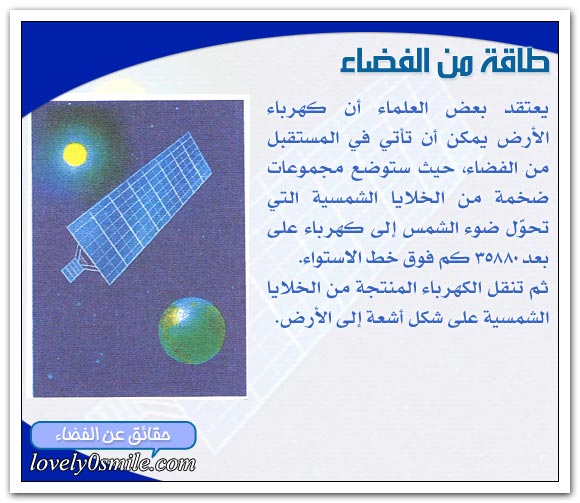 طاقة من الفضاء

يعتقد بعض العلماء أن كهرباء الأرض يمكن أن تأتي في المستقبل من الفضاء، حيث ستوضع مجموعات ضخمة من الخلايا الشمسية التي تحوّل ضوء الشمس إلى كهرباء على بعد ٣٥٨٨٠ كم فوق خط الاستواء.
ثم تنقل الكهرباء المنتجة من الخلايا الشمسية على شكل أشعة إلى الأرض.

حقائق عن الفضاء
lovely0smile.com